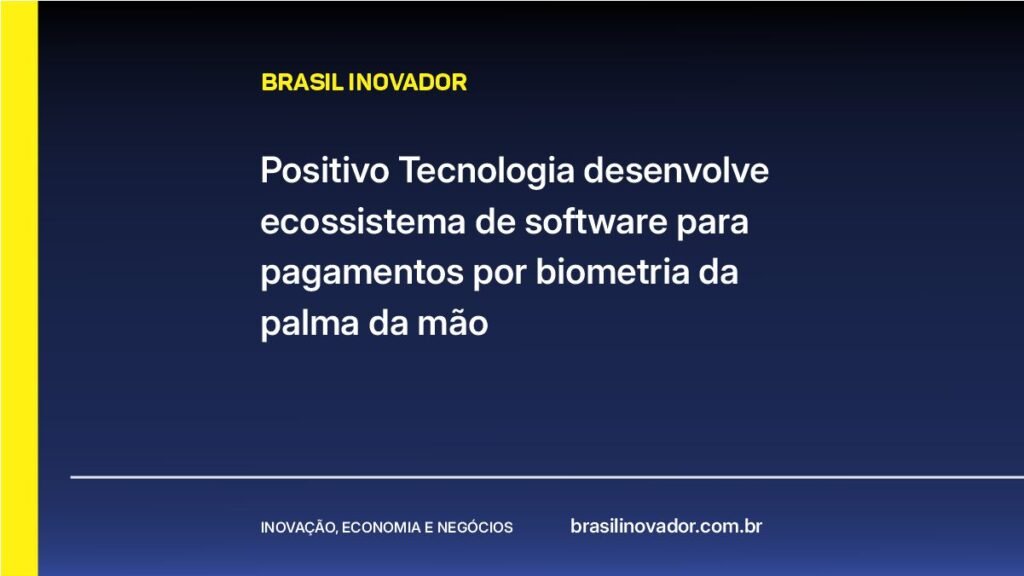 BRASIL INOVADOR

Positivo Tecnologia desenvolve ecossistema de software para pagamentos por biometria da palma da mão

INOVAÇÃO, ECONOMIA E NEGÓCIOS

brasilinovador.com.br